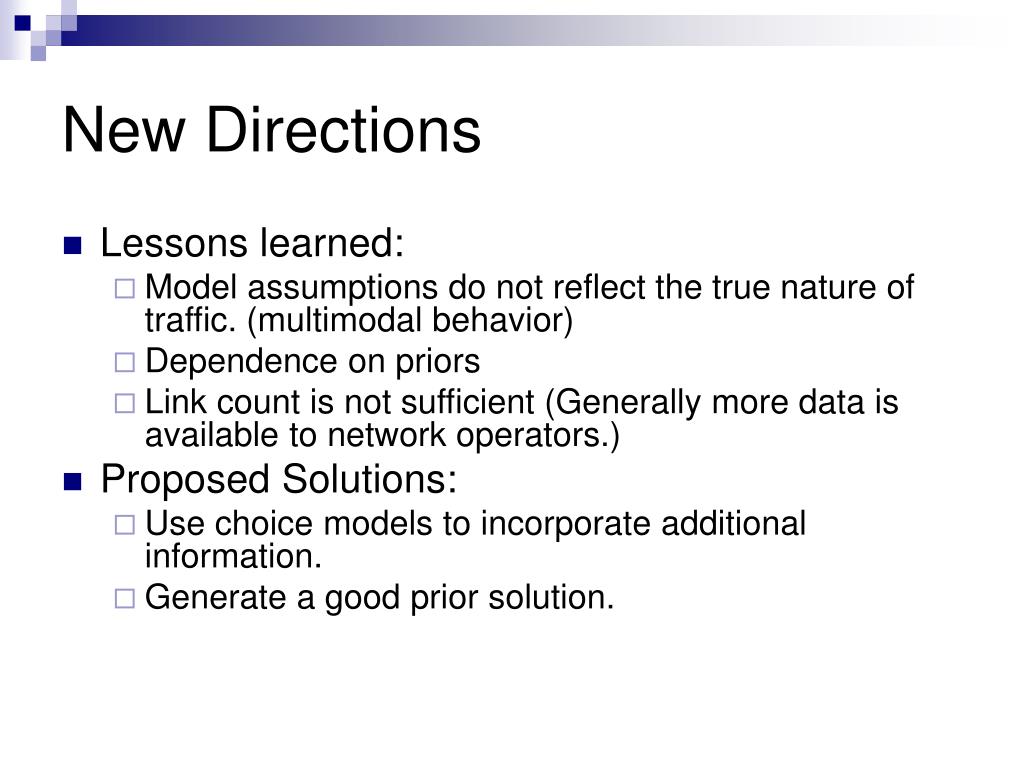 New Directions

- Lessons learned:
  - Model assumptions do not reflect the true nature of traffic. (multimodal behavior)
  - Dependence on priors
  - Link count is not sufficient (Generally more data is available to network operators.)
- Proposed Solutions:
  - Use choice models to incorporate additional information.
  - Generate a good prior solution.